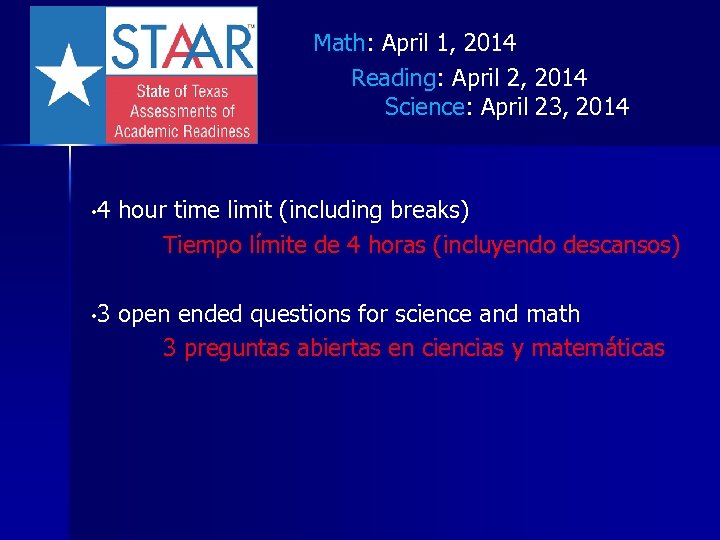 STAAR™
State of Texas Assessments of Academic Readiness

Math: April 1, 2014
Reading: April 2, 2014
Science: April 23, 2014

•4 hour time limit (including breaks)
Tiempo límite de 4 horas (incluyendo descansos)

•3 open ended questions for science and math
3 preguntas abiertas en ciencias y matemáticas